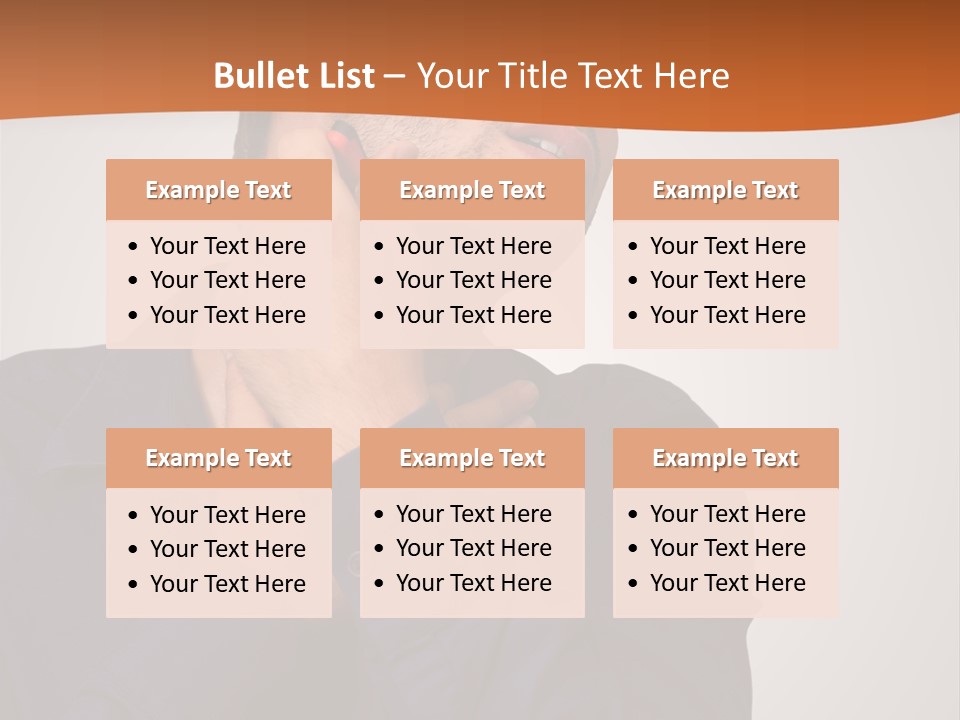 Bullet List – Your Title Text Here

Example Text
• Your Text Here
• Your Text Here
• Your Text Here

Example Text
• Your Text Here
• Your Text Here
• Your Text Here

Example Text
• Your Text Here
• Your Text Here
• Your Text Here

Example Text
• Your Text Here
• Your Text Here
• Your Text Here

Example Text
• Your Text Here
• Your Text Here
• Your Text Here

Example Text
• Your Text Here
• Your Text Here
• Your Text Here